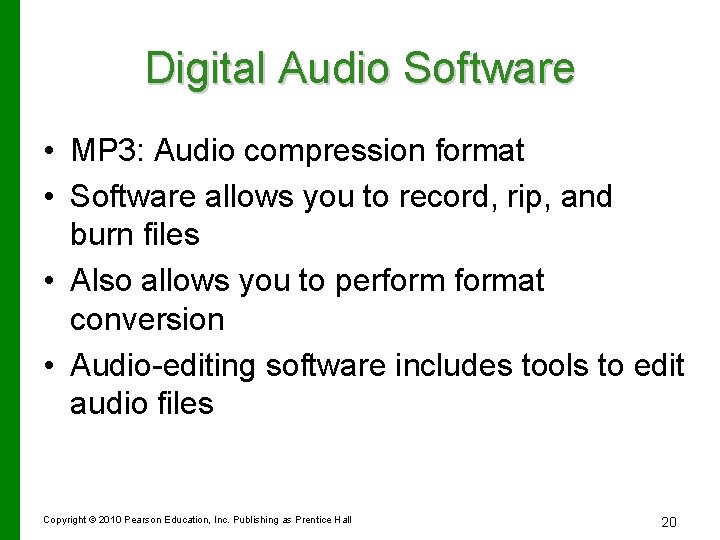 Digital Audio Software

• MP3: Audio compression format
• Software allows you to record, rip, and burn files
• Also allows you to perform format conversion
• Audio-editing software includes tools to edit audio files

Copyright © 2010 Pearson Education, Inc. Publishing as Prentice Hall

20